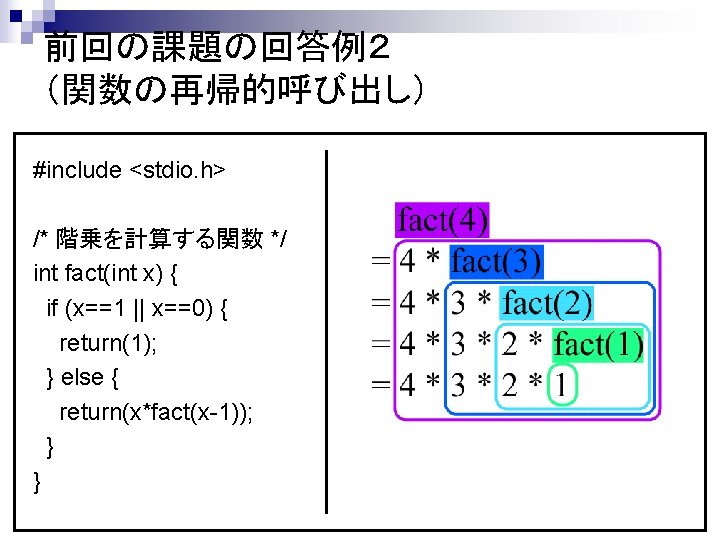 前回の課題の回答例2
(関数の再帰的呼び出し)

#include <stdio.h>

/* 階乗を計算する関数 */
int fact(int x) {
  if (x==1 || x==0) {
    return(1);
  } else {
    return(x*fact(x-1));
  }
}

fact(4)
= 4 * fact(3)
= 4 * 3 * fact(2)
= 4 * 3 * 2 * fact(1)
= 4 * 3 * 2 * 1